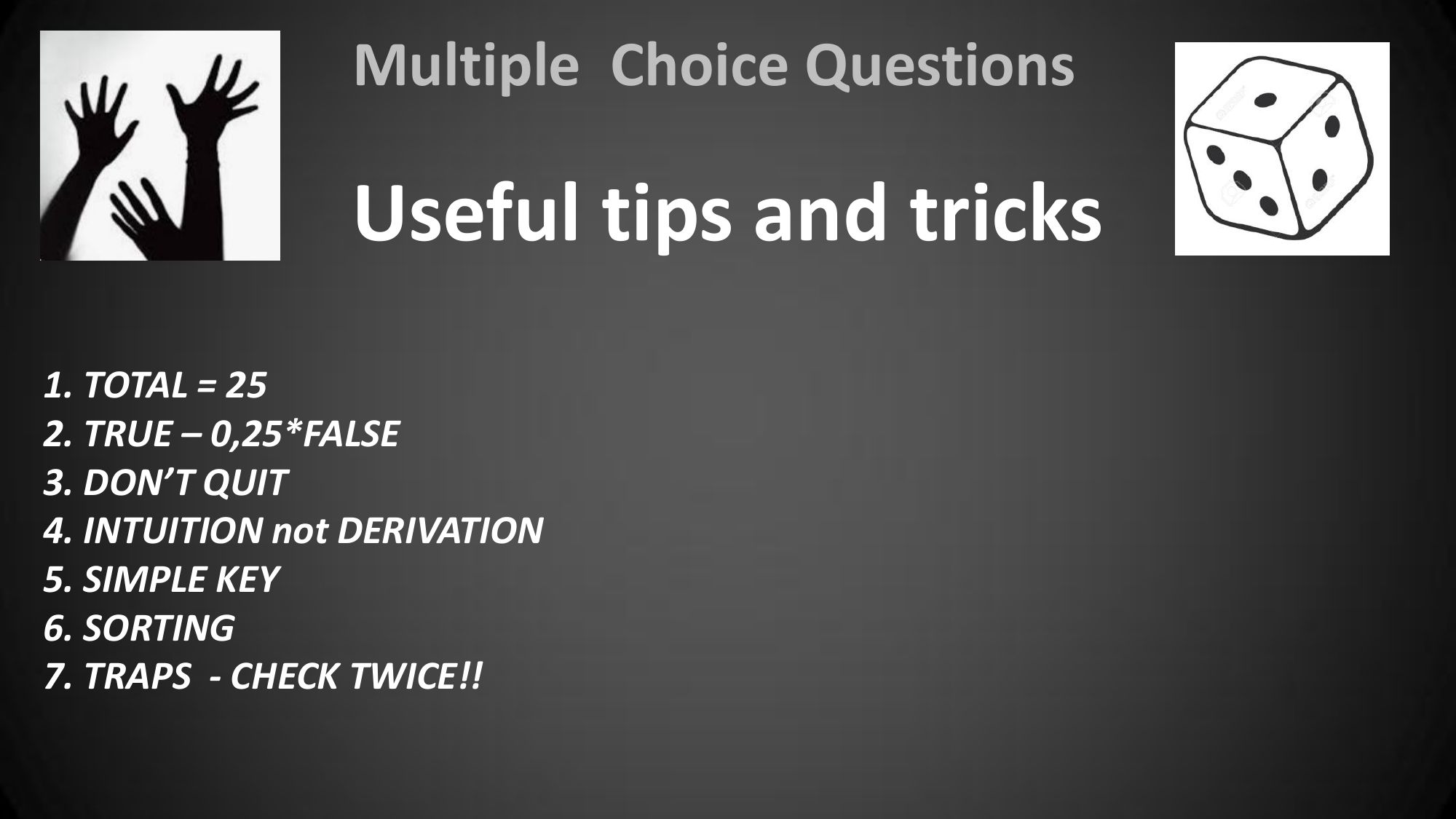 Multiple Choice Questions

Useful tips and tricks

1. TOTAL = 25
2. TRUE – 0,25*FALSE
3. DON'T QUIT
4. INTUITION not DERIVATION
5. SIMPLE KEY
6. SORTING
7. TRAPS - CHECK TWICE!!